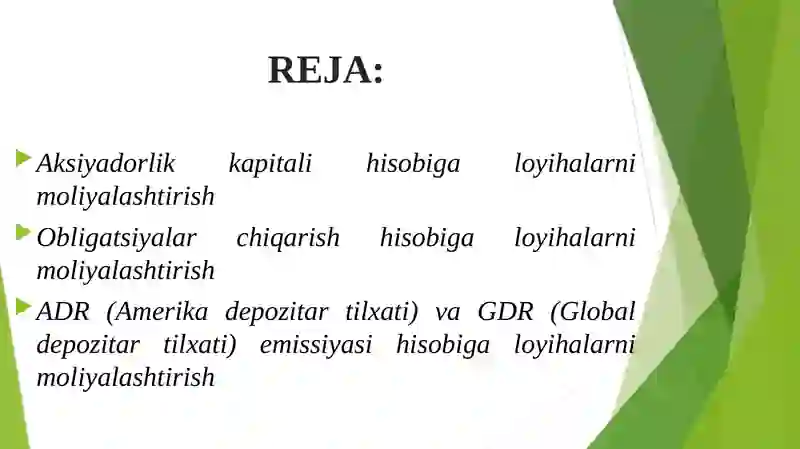 REJA:

Aksiyadorlik kapitali hisobiga loyihalarni moliyalashtirish

Obligatsiyalar chiqarish hisobiga loyihalarni moliyalashtirish

ADR (Amerika depozitar tilxati) va GDR (Global depozitar tilxati) emissiyasi hisobiga loyihalarni moliyalashtirish